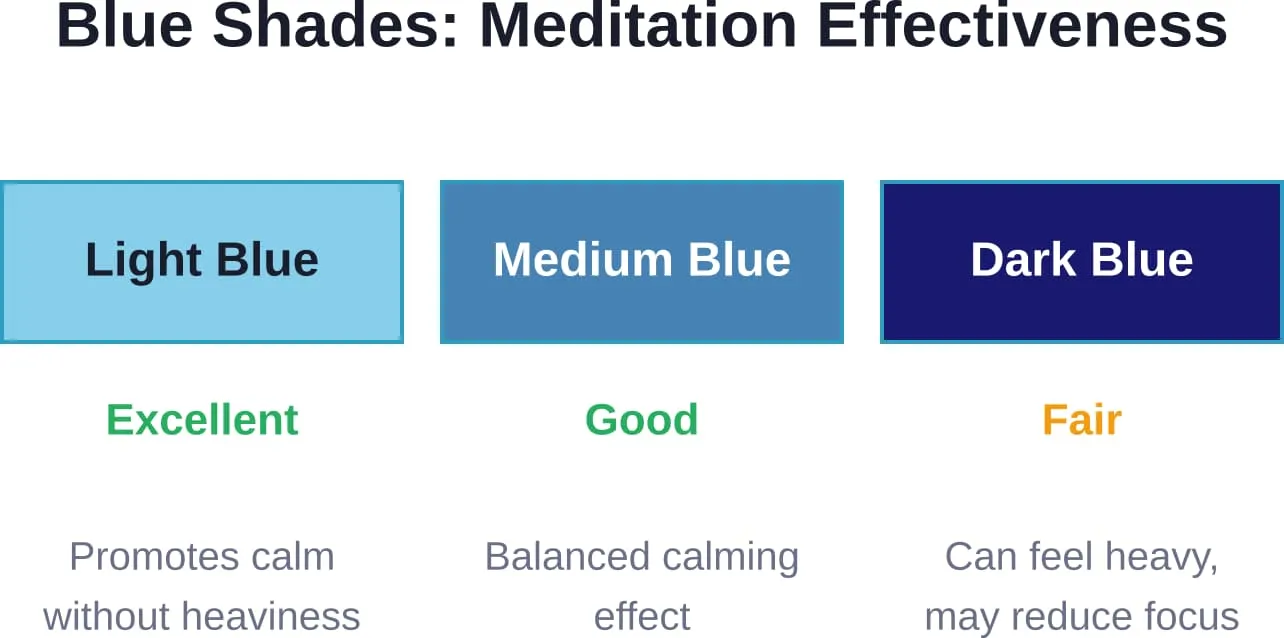 Blue Shades: Meditation Effectiveness

Light Blue

Excellent

Promotes calm without heaviness

Medium Blue

Good

Balanced calming effect

Dark Blue

Fair

Can feel heavy, may reduce focus